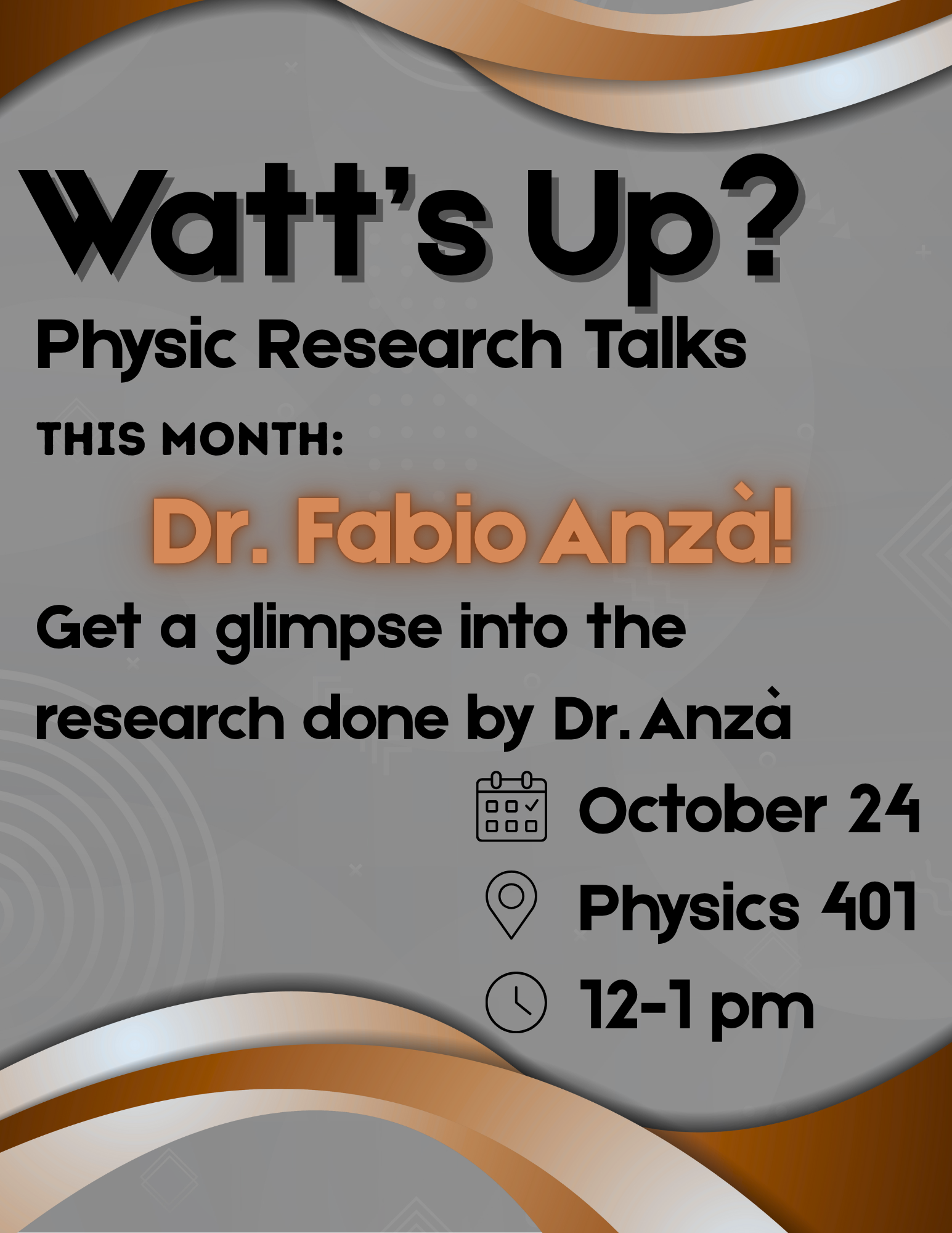 Watt's Up?

Physic Research Talks

THIS MONTH:

Dr. Fabio Anzà!

Get a glimpse into the research done by Dr. Anzà

October 24

Physics 401

12-1 pm